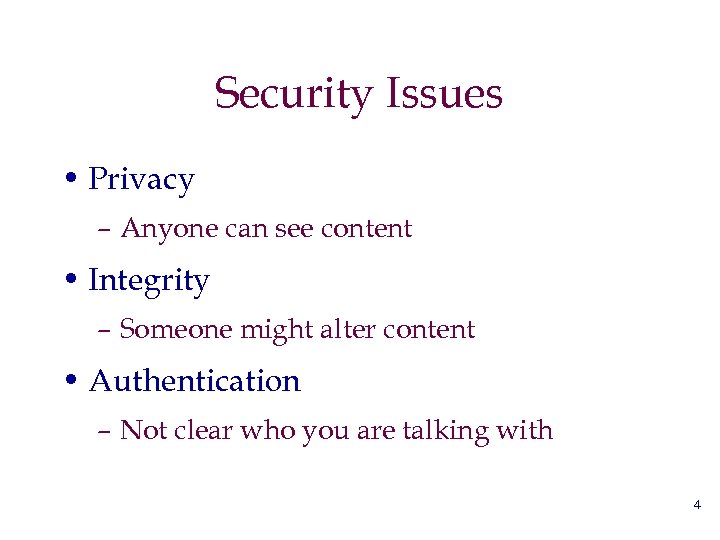 Security Issues

• Privacy
  – Anyone can see content
• Integrity
  – Someone might alter content
• Authentication
  – Not clear who you are talking with

4